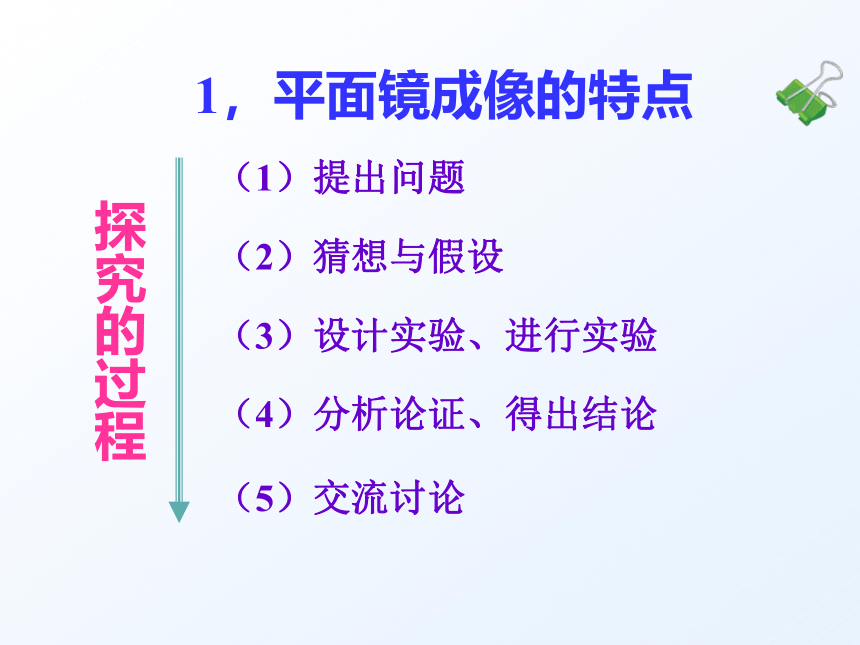 1，平面镜成像的特点

探究的过程

（1）提出问题

（2）猜想与假设

（3）设计实验、进行实验

（4）分析论证、得出结论

（5）交流讨论